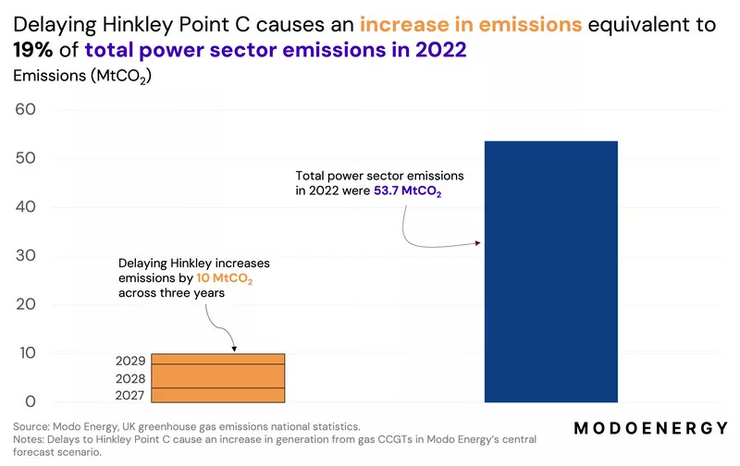 Delaying Hinkley Point C causes an increase in emissions equivalent to 19% of total power sector emissions in 2022

Emissions ($MtCO_2$)

60
50
40
30
20
10
0

Total power sector emissions in 2022 were 53.7 $MtCO_2$

Delaying Hinkley increases emissions by 10 $MtCO_2$ across three years

2029
2028
2027

Source: Modo Energy, UK greenhouse gas emissions national statistics.
Notes: Delays to Hinkley Point C cause an increase in generation from gas CCGTs in Modo Energy's central forecast scenario.

MODOENERGY